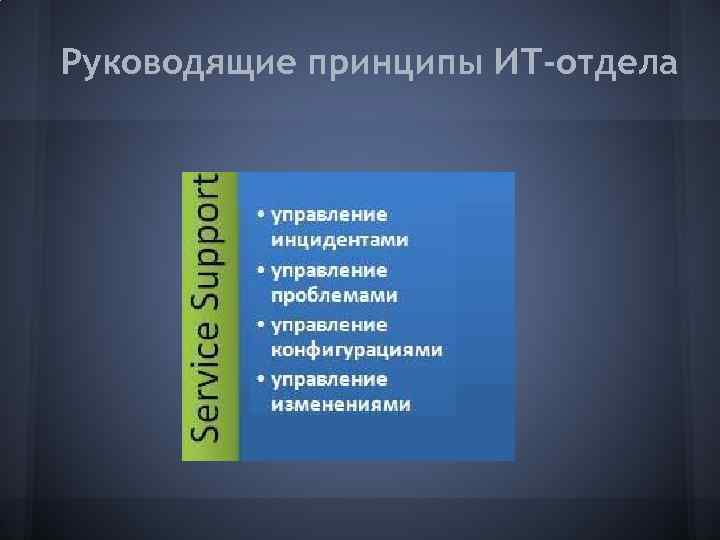 Руководящие принципы ИТ-отдела

Service Support

• управление инцидентами
• управление проблемами
• управление конфигурациями
• управление изменениями